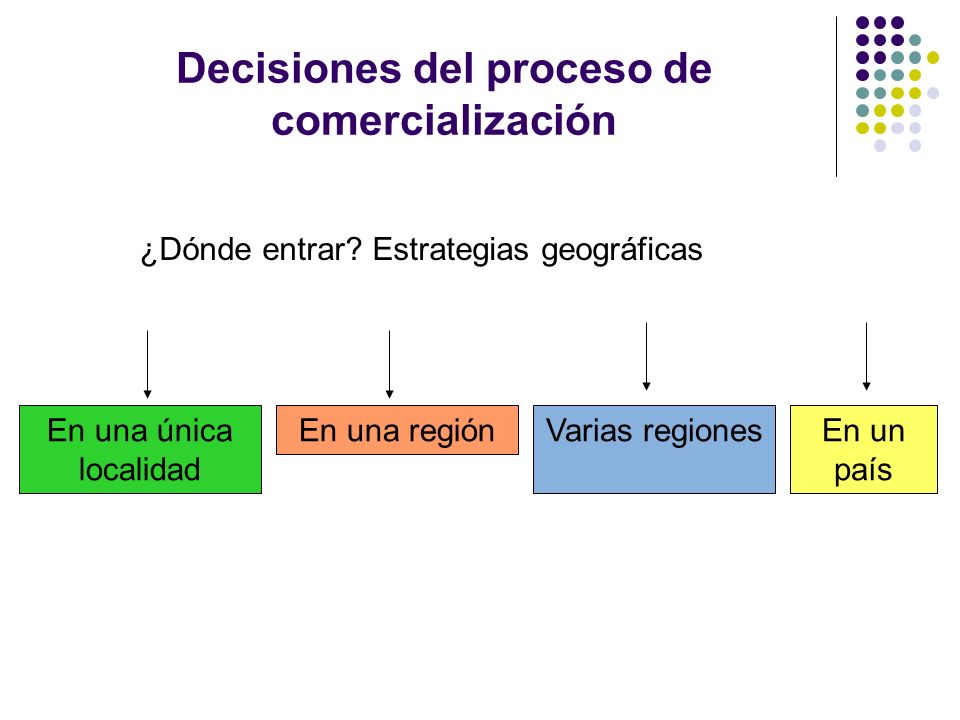 Decisiones del proceso de comercialización

¿Dónde entrar? Estrategias geográficas

En una única localidad

En una región

Varias regiones

En un país